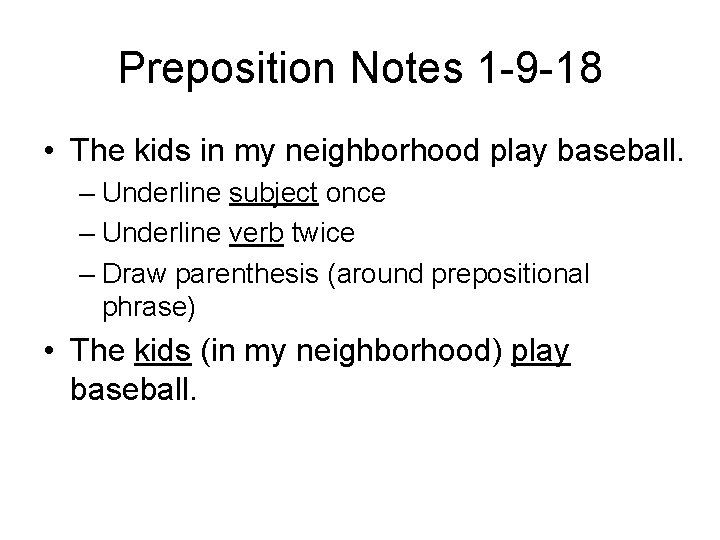 Preposition Notes 1-9-18

• The kids in my neighborhood play baseball.
– Underline subject once
– Underline verb twice
– Draw parenthesis (around prepositional phrase)

• The kids (in my neighborhood) play baseball.